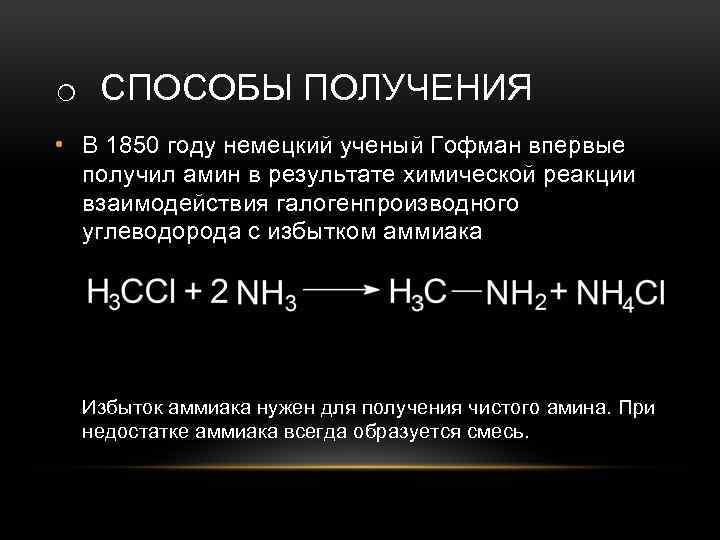 СПОСОБЫ ПОЛУЧЕНИЯ

• В 1850 году немецкий ученый Гофман впервые получил амин в результате химической реакции взаимодействия галогенпроизводного углеводорода с избытком аммиака

$H_3CCl + 2\,NH_3 \longrightarrow H_3C-NH_2 + NH_4Cl$

Избыток аммиака нужен для получения чистого амина. При недостатке аммиака всегда образуется смесь.